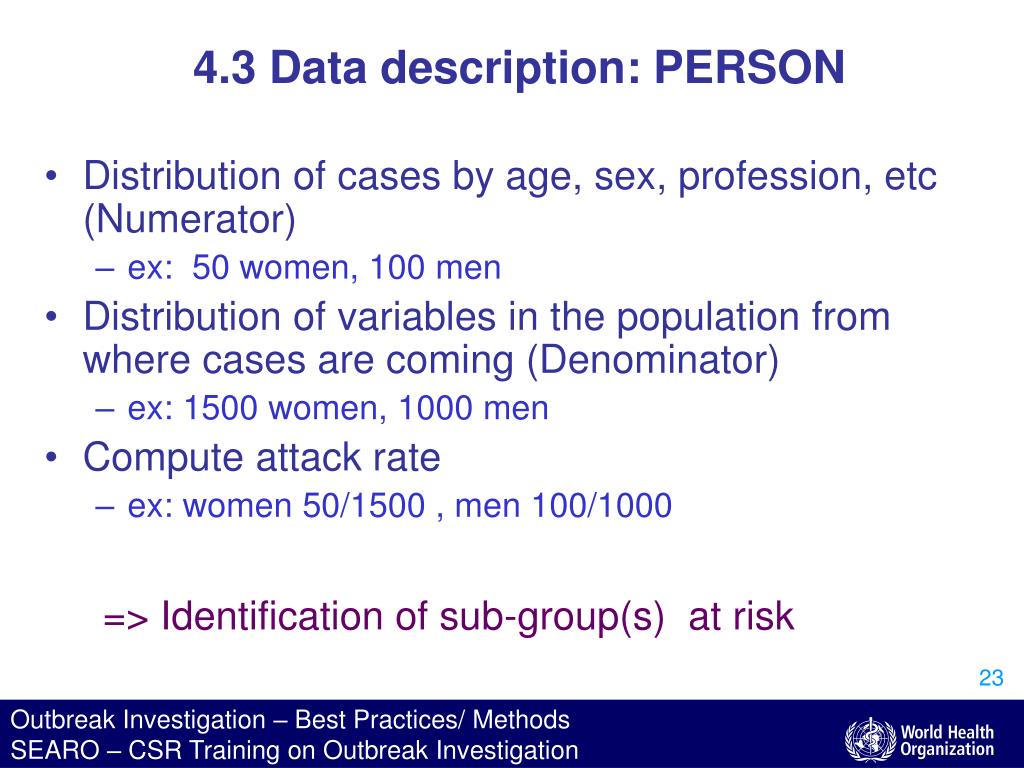 4.3 Data description: PERSON

• Distribution of cases by age, sex, profession, etc (Numerator)
– ex: 50 women, 100 men
• Distribution of variables in the population from where cases are coming (Denominator)
– ex: 1500 women, 1000 men
• Compute attack rate
– ex: women 50/1500 , men 100/1000

=> Identification of sub-group(s) at risk

23

Outbreak Investigation – Best Practices/ Methods
SEARO – CSR Training on Outbreak Investigation

World Health Organization